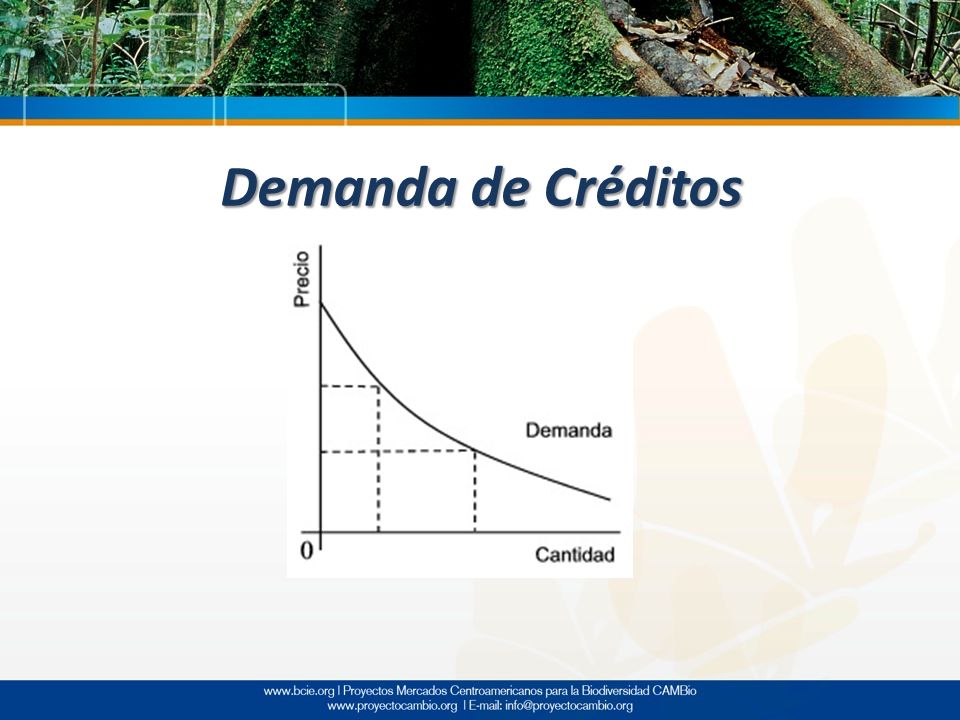 Demanda de Créditos

Precio

Demanda

0

Cantidad

www.bcie.org | Proyectos Mercados Centroamericanos para la Biodiversidad CAMBio
www.proyectocambio.org | E-mail: info@proyectocambio.org